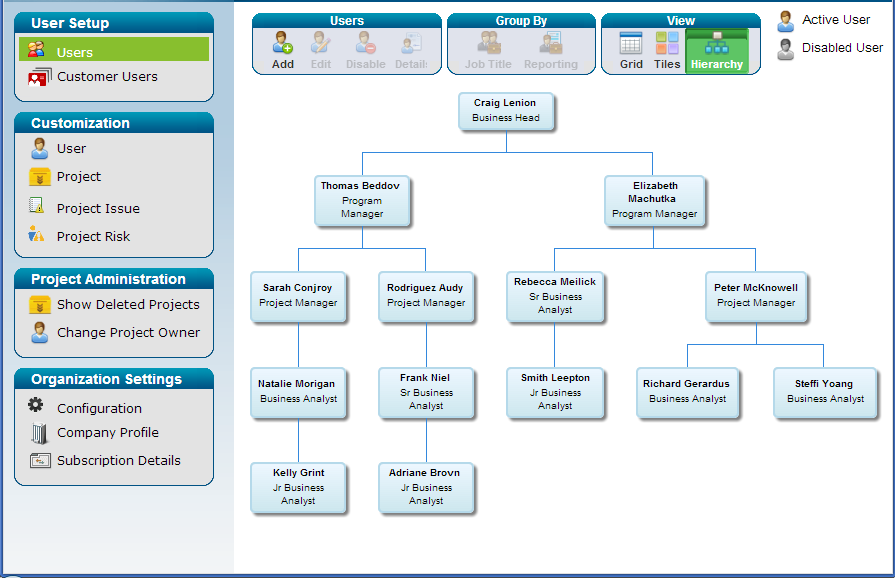 User Setup
Users
Customer Users

Customization
User
Project
Project Issue
Project Risk

Project Administration
Show Deleted Projects
Change Project Owner

Organization Settings
Configuration
Company Profile
Subscription Details

Users
Add Edit Disable Details

Group By
Job Title Reporting

View
Grid Tiles Hierarchy

Active User
Disabled User

Craig Lenion
Business Head

Thomas Beddov
Program Manager

Elizabeth Machutka
Program Manager

Sarah Conjroy
Project Manager

Rodriguez Audy
Project Manager

Rebecca Meilick
Sr Business Analyst

Peter McKnowell
Project Manager

Natalie Morigan
Business Analyst

Frank Niel
Sr Business Analyst

Smith Leepton
Jr Business Analyst

Richard Gerardus
Business Analyst

Steffi Yoang
Business Analyst

Kelly Grint
Jr Business Analyst

Adriane Brovn
Jr Business Analyst